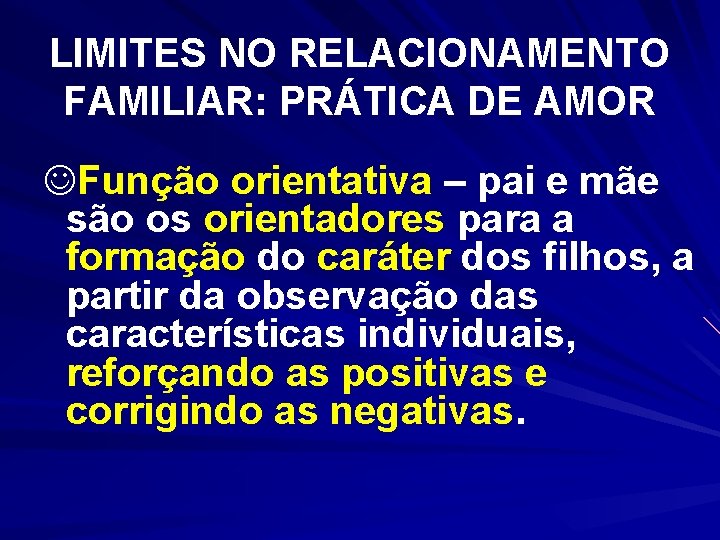 LIMITES NO RELACIONAMENTO FAMILIAR: PRÁTICA DE AMOR

☺Função orientativa – pai e mãe são os orientadores para a formação do caráter dos filhos, a partir da observação das características individuais, reforçando as positivas e corrigindo as negativas.